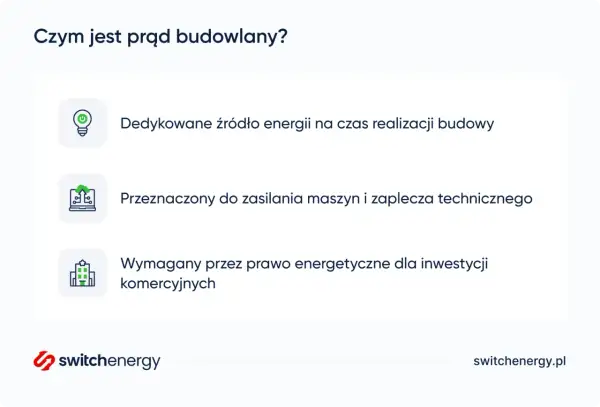 Czym jest prąd budowlany?

Dedykowane źródło energii na czas realizacji budowy

Przeznaczony do zasilania maszyn i zaplecza technicznego

Wymagany przez prawo energetyczne dla inwestycji komercyjnych

switchenergy

switchenergy.pl